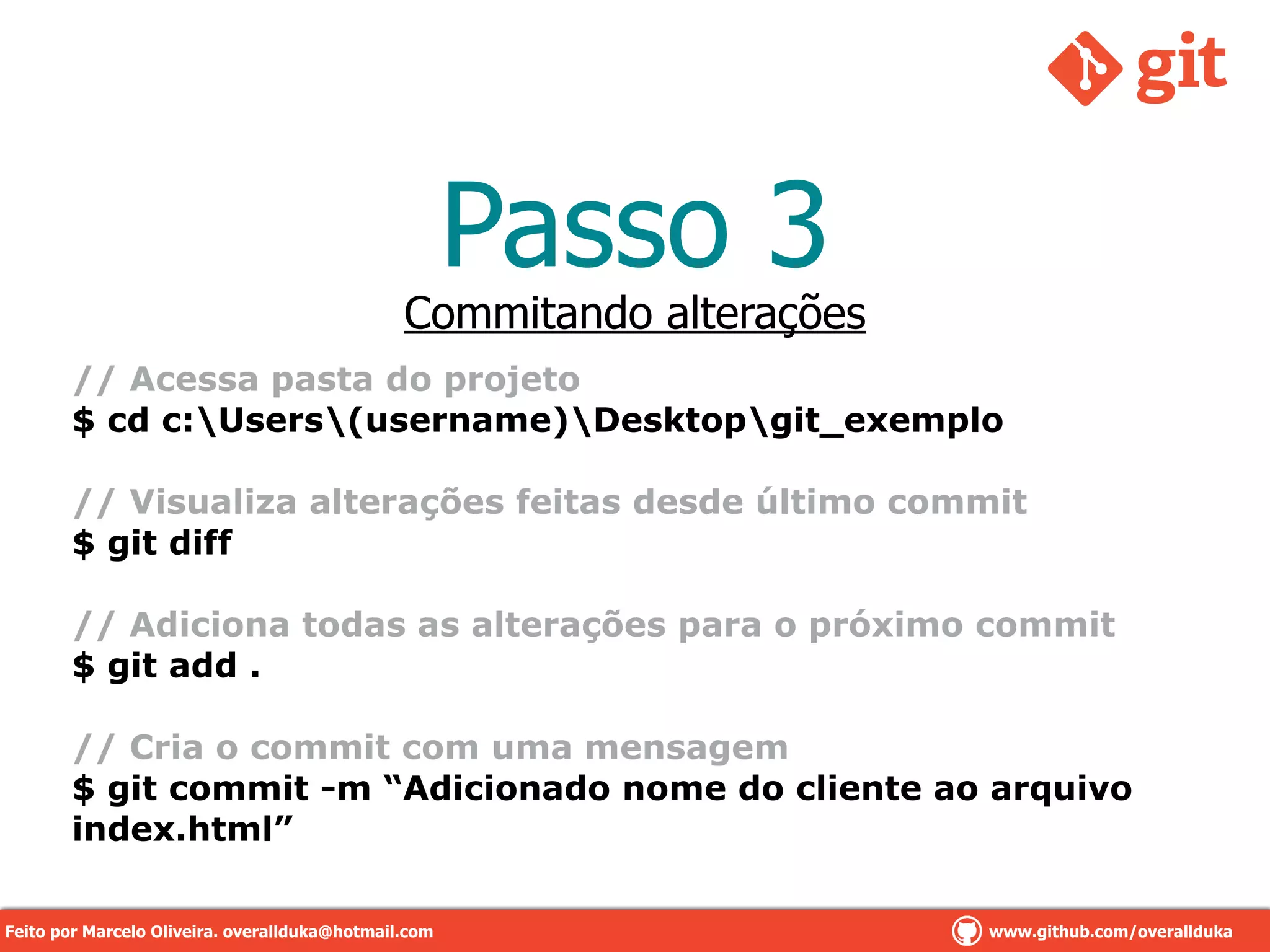 git

Passo 3

Commitando alterações

// Acessa pasta do projeto
$ cd c:\Users\(username)\Desktop\git_exemplo

// Visualiza alterações feitas desde último commit
$ git diff

// Adiciona todas as alterações para o próximo commit
$ git add .

// Cria o commit com uma mensagem
$ git commit -m “Adicionado nome do cliente ao arquivo index.html”

Feito por Marcelo Oliveira. overallduka@hotmail.com

www.github.com/overallduka